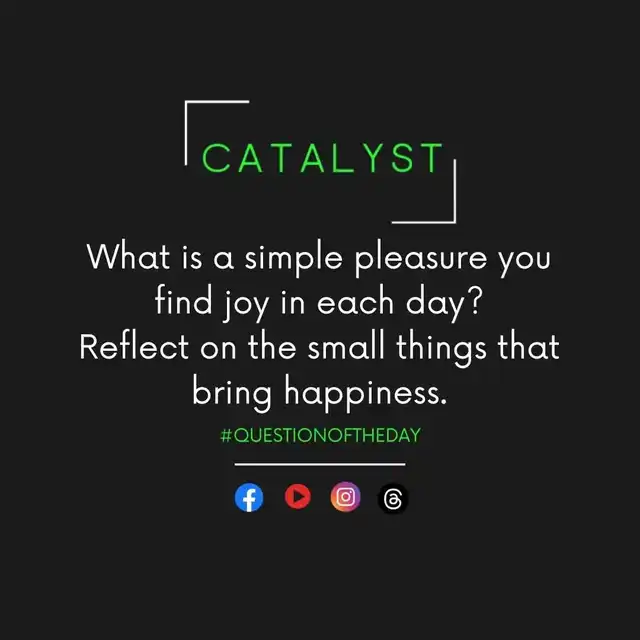 CATALYST

What is a simple pleasure you find joy in each day? Reflect on the small things that bring happiness.

#QUESTIONOFTHEDAY